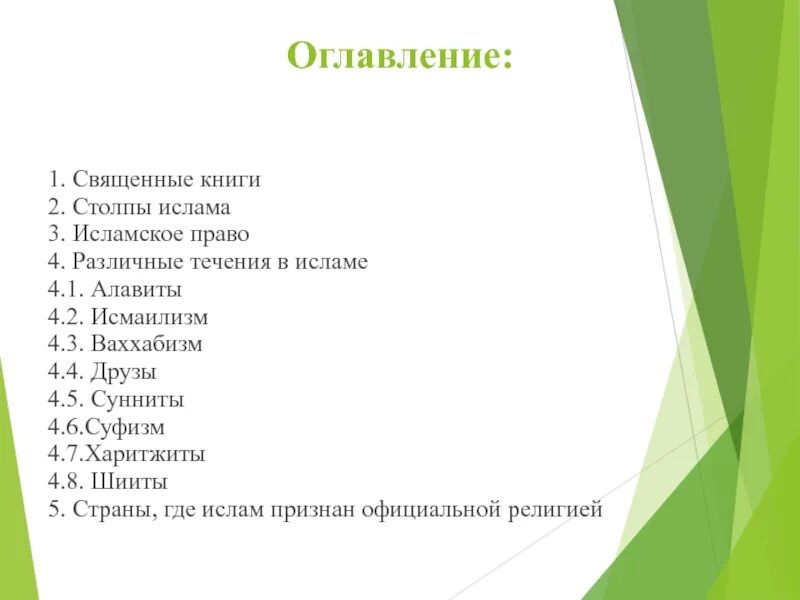 Оглавление:

1. Священные книги
2. Столпы ислама
3. Исламское право
4. Различные течения в исламе
4.1. Алавиты
4.2. Исмаилизм
4.3. Ваххабизм
4.4. Друзы
4.5. Сунниты
4.6.Суфизм
4.7.Харитжиты
4.8. Шииты
5. Страны, где ислам признан официальной религией